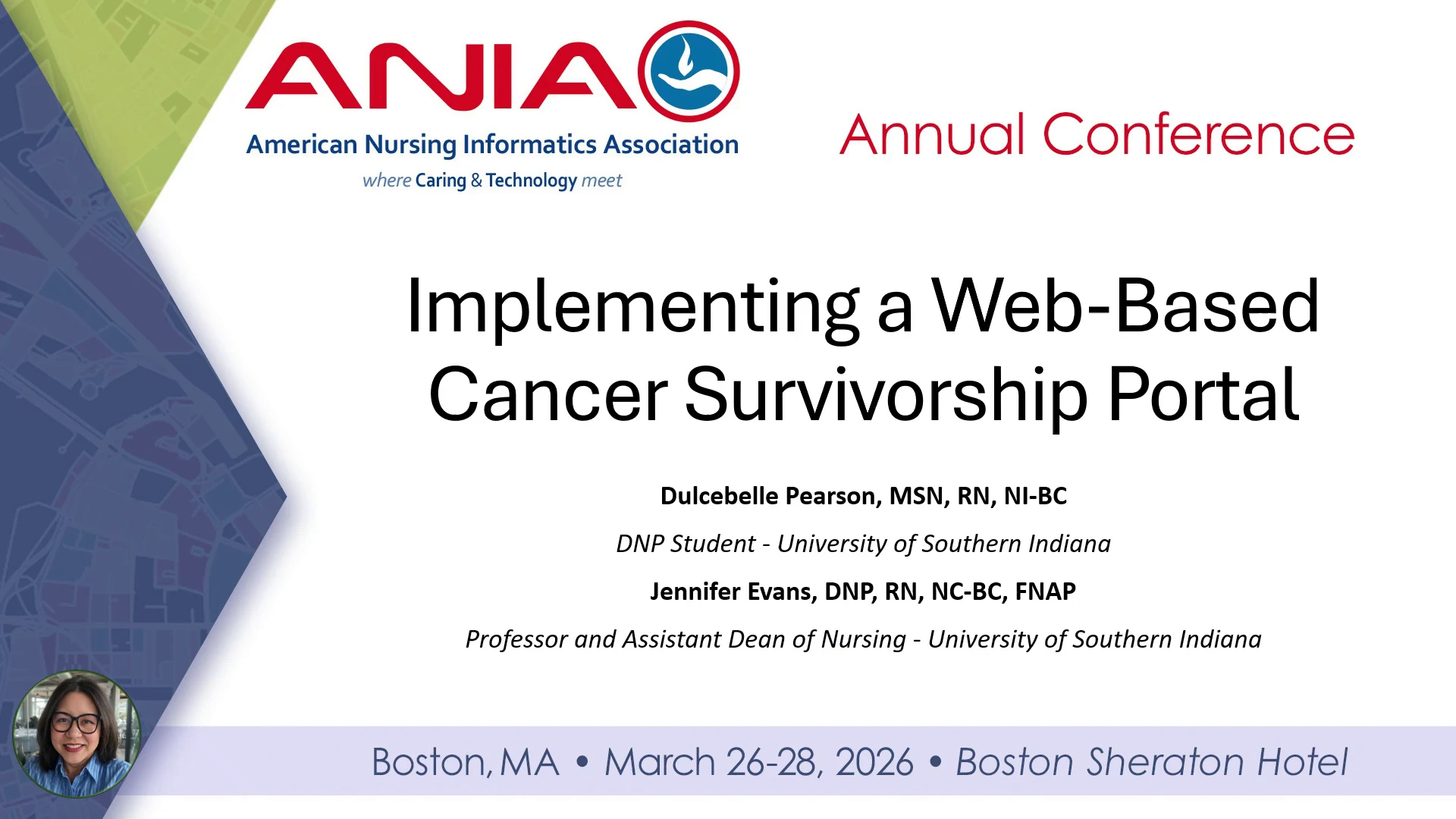 ANIA
American Nursing Informatics Association
where Caring & Technology meet

Annual Conference

Implementing a Web-Based Cancer Survivorship Portal

Dulcebelle Pearson, MSN, RN, NI-BC

DNP Student - University of Southern Indiana

Jennifer Evans, DNP, RN, NC-BC, FNAP

Professor and Assistant Dean of Nursing - University of Southern Indiana

Boston, MA • March 26-28, 2026 • Boston Sheraton Hotel